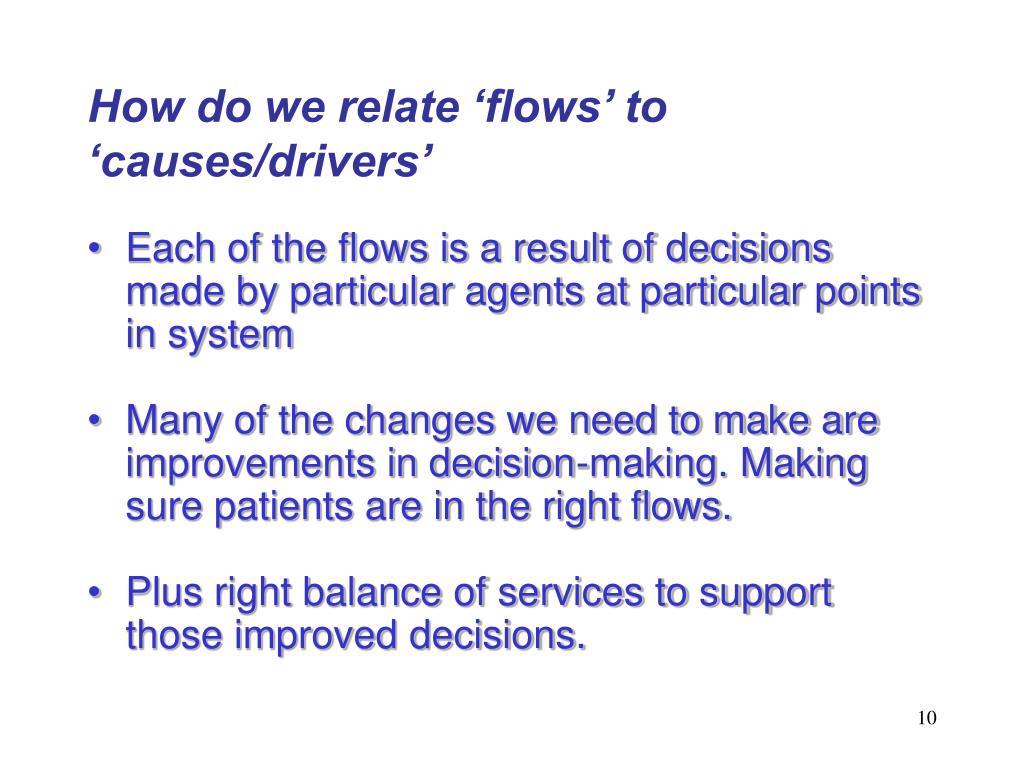 How do we relate ‘flows’ to ‘causes/drivers’

• Each of the flows is a result of decisions made by particular agents at particular points in system

• Many of the changes we need to make are improvements in decision-making. Making sure patients are in the right flows.

• Plus right balance of services to support those improved decisions.

10